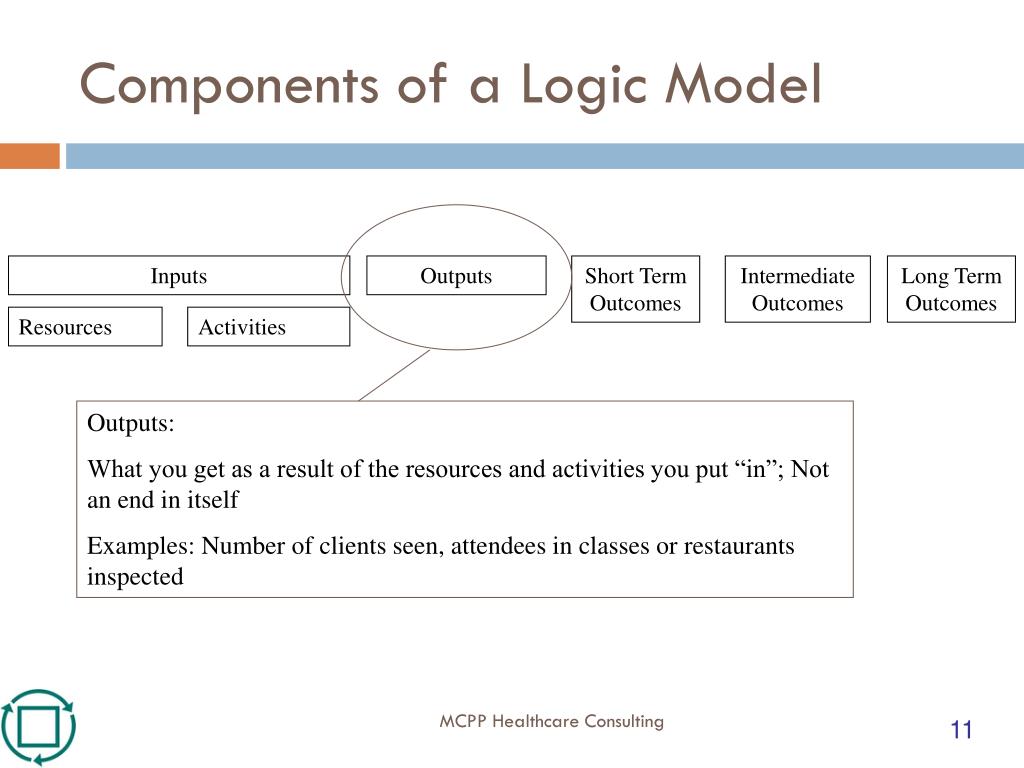 Components of a Logic Model

Inputs

Outputs

Short Term Outcomes

Intermediate Outcomes

Long Term Outcomes

Resources

Activities

Outputs:

What you get as a result of the resources and activities you put “in”; Not an end in itself

Examples: Number of clients seen, attendees in classes or restaurants inspected

MCPP Healthcare Consulting

11